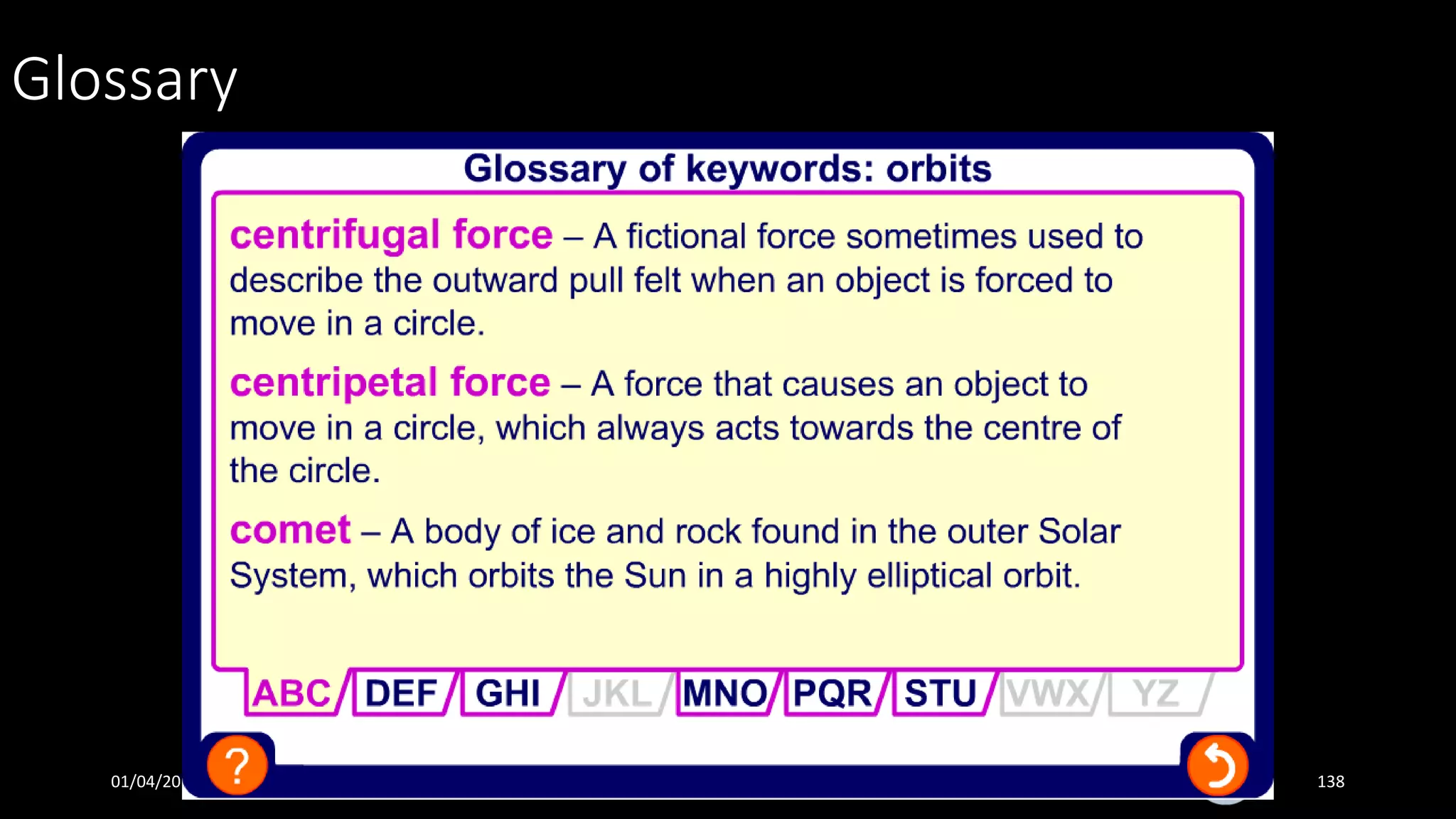 Glossary

Glossary of keywords: orbits

centrifugal force – A fictional force sometimes used to describe the outward pull felt when an object is forced to move in a circle.

centripetal force – A force that causes an object to move in a circle, which always acts towards the centre of the circle.

comet – A body of ice and rock found in the outer Solar System, which orbits the Sun in a highly elliptical orbit.

ABC DEF GHI JKL MNO PQR STU VWX YZ

?

01/04/20

138